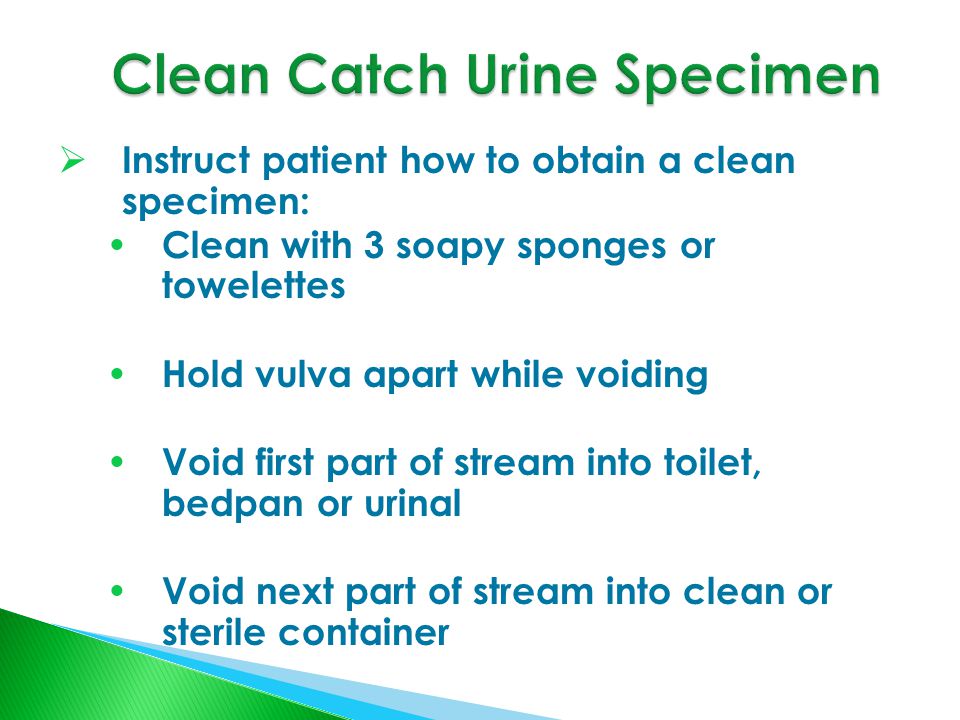 Clean Catch Urine Specimen

➢ Instruct patient how to obtain a clean specimen:

• Clean with 3 soapy sponges or towelettes

• Hold vulva apart while voiding

• Void first part of stream into toilet, bedpan or urinal

• Void next part of stream into clean or sterile container